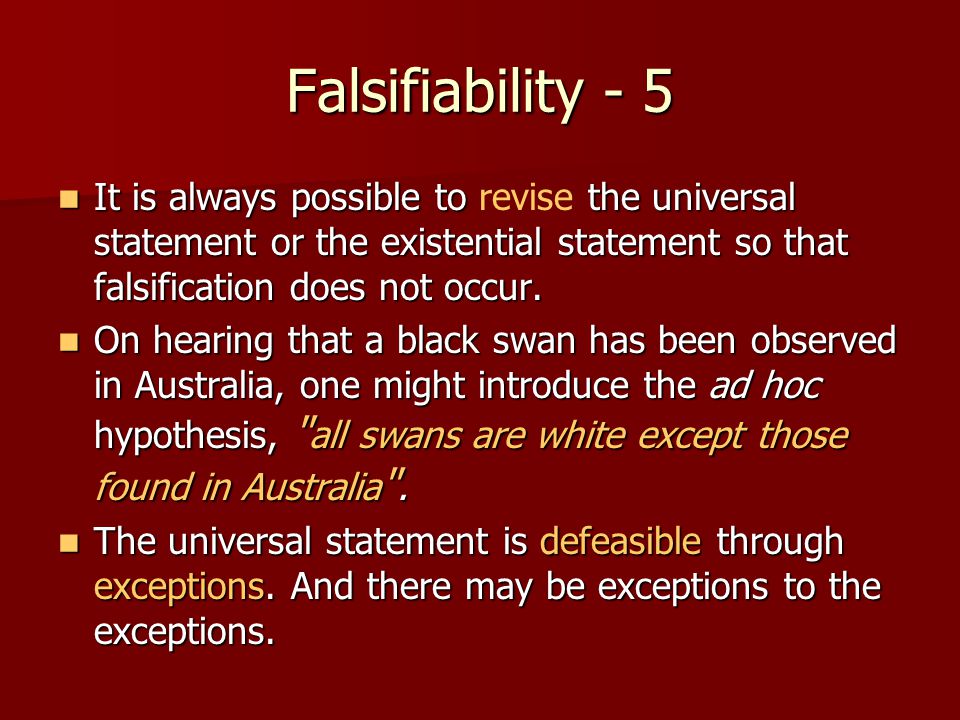 Falsifiability - 5

It is always possible to revise the universal statement or the existential statement so that falsification does not occur.

On hearing that a black swan has been observed in Australia, one might introduce the ad hoc hypothesis, "all swans are white except those found in Australia".

The universal statement is defeasible through exceptions. And there may be exceptions to the exceptions.